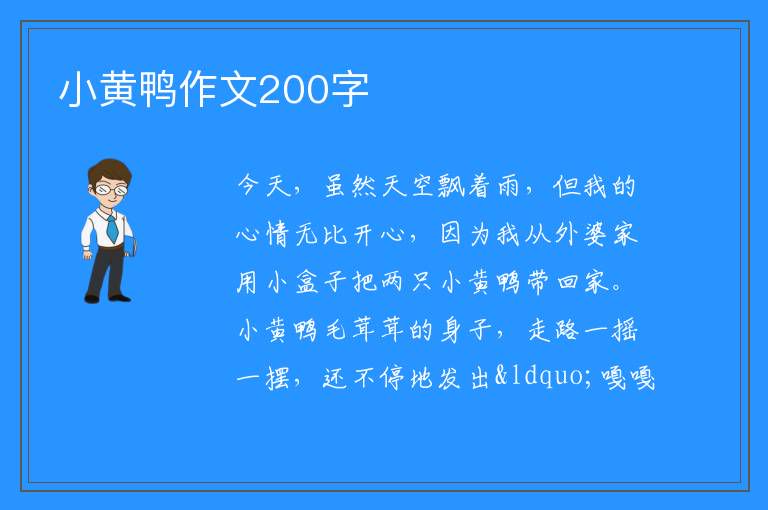 小黄鸭作文200字

今天，虽然天空飘着雨，但我的心情无比开心，因为我从外婆家用小盒子把两只小黄鸭带回家。小黄鸭毛茸茸的身子，走路一摇一摆，还不停地发出&ldquo;嘎嘎